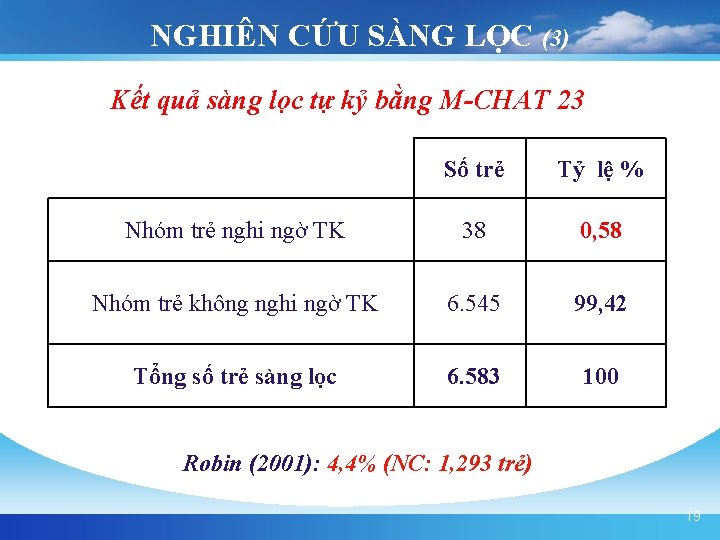 NGHIÊN CỨU SÀNG LỌC (3)

Kết quả sàng lọc tự kỷ bằng M-CHAT 23

| | Số trẻ | Tỷ lệ % |
|---|---|---|
| Nhóm trẻ nghi ngờ TK | 38 | 0,58 |
| Nhóm trẻ không nghi ngờ TK | 6.545 | 99,42 |
| Tổng số trẻ sàng lọc | 6.583 | 100 |

Robin (2001): 4,4% (NC: 1,293 trẻ)

19